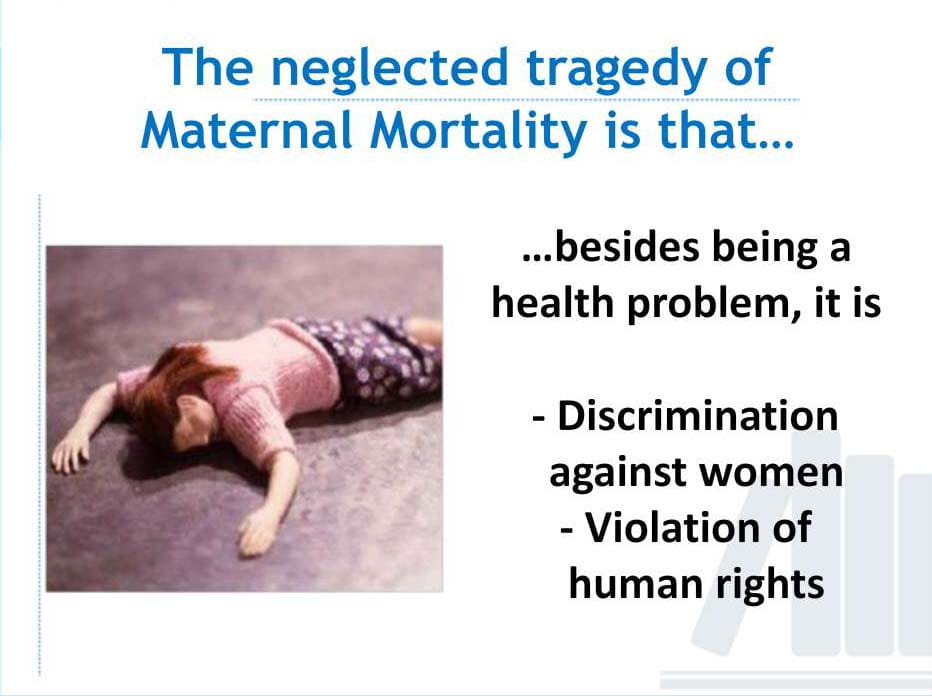 The neglected tragedy of Maternal Mortality is that…

…besides being a health problem, it is

- Discrimination against women
- Violation of human rights